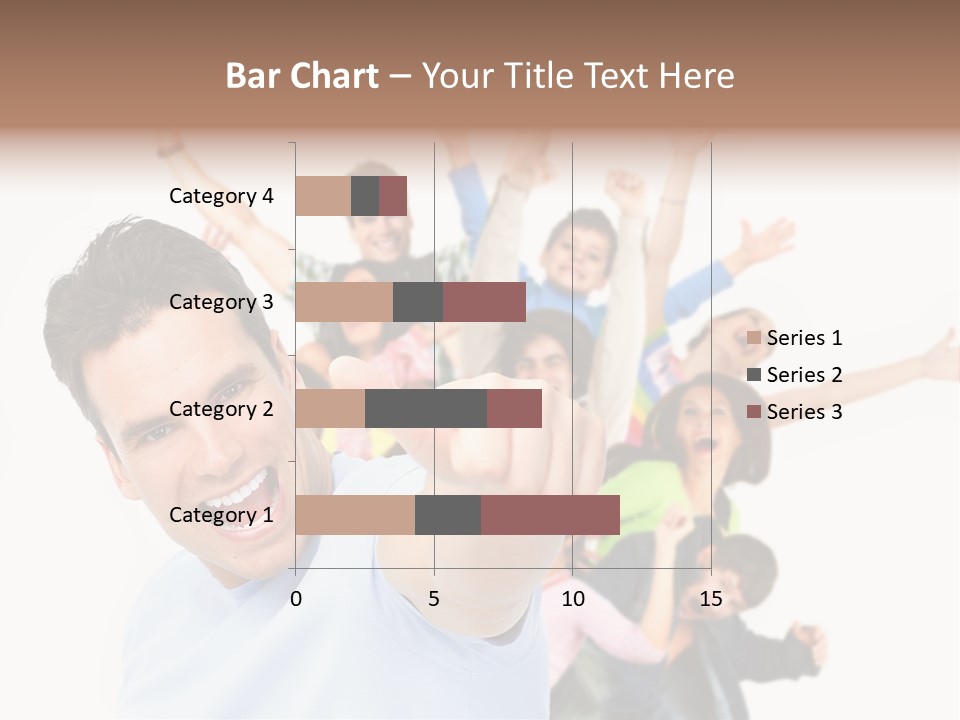 Bar Chart – Your Title Text Here

Category 4
Category 3
Category 2
Category 1

0
5
10
15

Series 1
Series 2
Series 3